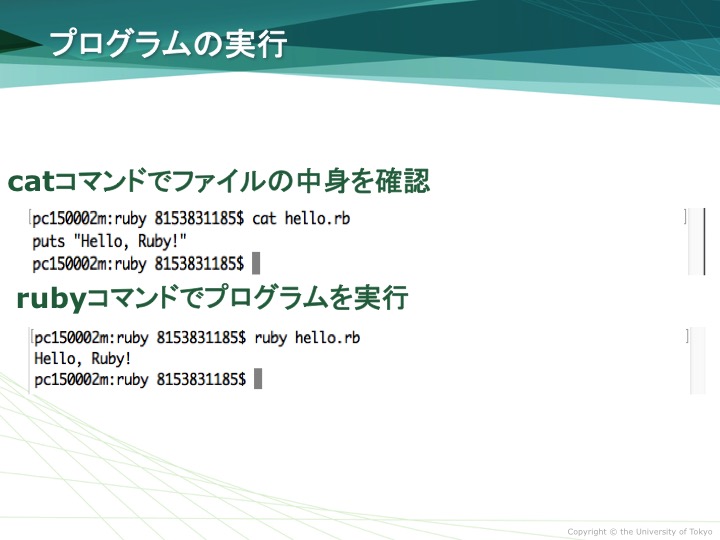 プログラムの実行

catコマンドでファイルの中身を確認

pc150002m:ruby 8153831185$ cat hello.rb
puts "Hello, Ruby!"
pc150002m:ruby 8153831185$

rubyコマンドでプログラムを実行

pc150002m:ruby 8153831185$ ruby hello.rb
Hello, Ruby!
pc150002m:ruby 8153831185$

Copyright © the University of Tokyo